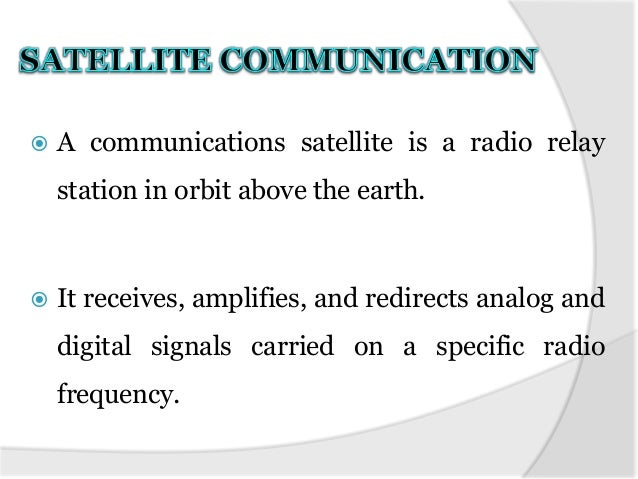 SATELLITE COMMUNICATION

A communications satellite is a radio relay station in orbit above the earth.

It receives, amplifies, and redirects analog and digital signals carried on a specific radio frequency.